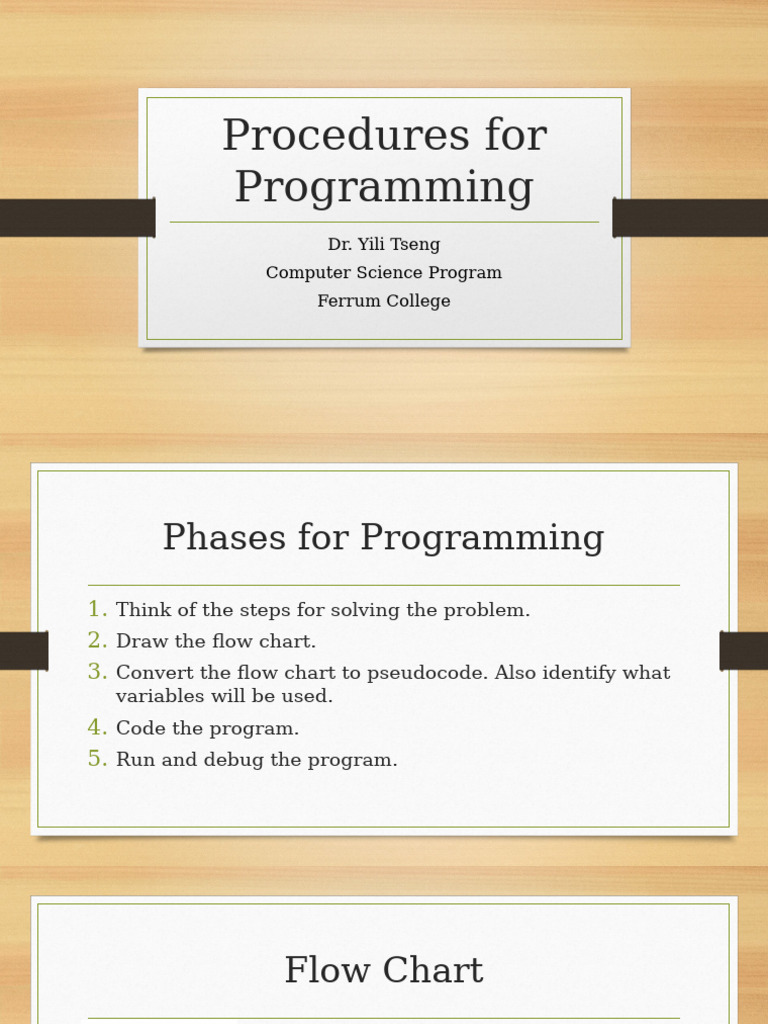 Procedures for Programming

Dr. Yili Tseng
Computer Science Program
Ferrum College

Phases for Programming

1. Think of the steps for solving the problem.
2. Draw the flow chart.
3. Convert the flow chart to pseudocode. Also identify what variables will be used.
4. Code the program.
5. Run and debug the program.

Flow Chart